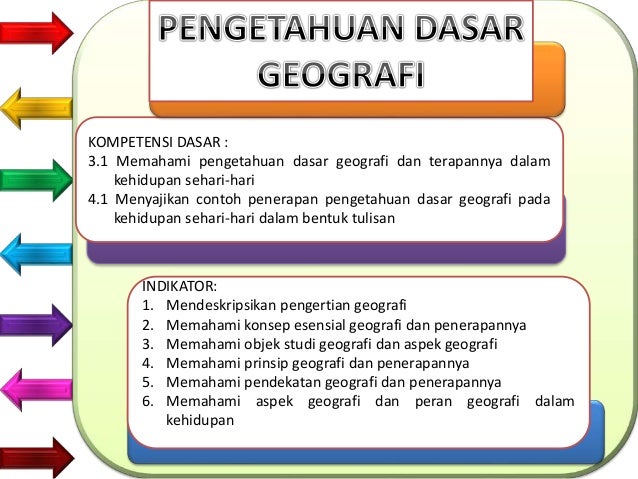 PENGETAHUAN DASAR GEOGRAFI

KOMPETENSI DASAR :
3.1 Memahami pengetahuan dasar geografi dan terapannya dalam kehidupan sehari-hari
4.1 Menyajikan contoh penerapan pengetahuan dasar geografi pada kehidupan sehari-hari dalam bentuk tulisan

INDIKATOR:
1. Mendeskripsikan pengertian geografi
2. Memahami konsep esensial geografi dan penerapannya
3. Memahami objek studi geografi dan aspek geografi
4. Memahami prinsip geografi dan penerapannya
5. Memahami pendekatan geografi dan penerapannya
6. Memahami aspek geografi dan peran geografi dalam kehidupan